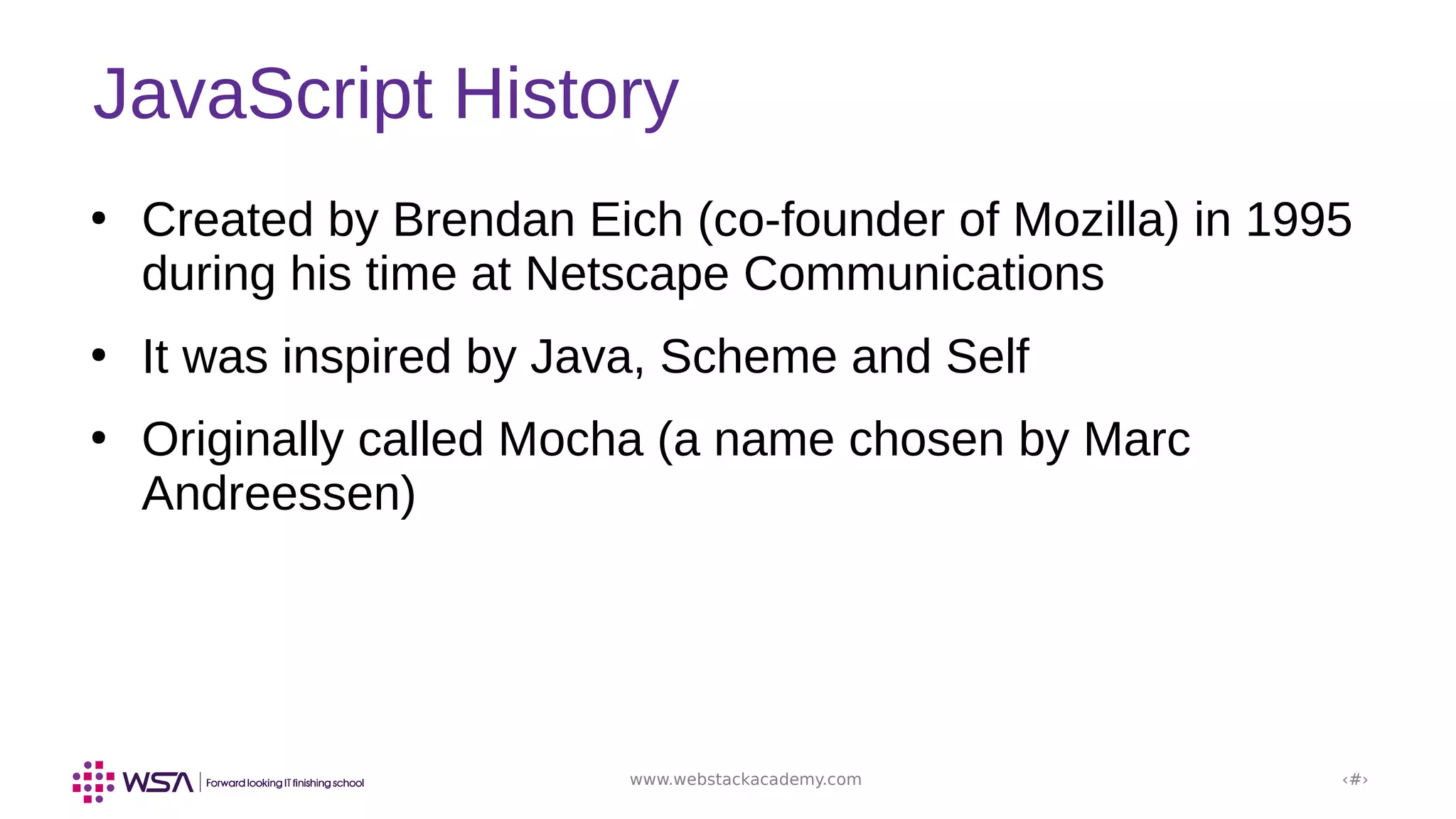 JavaScript History

• Created by Brendan Eich (co-founder of Mozilla) in 1995 during his time at Netscape Communications

• It was inspired by Java, Scheme and Self

• Originally called Mocha (a name chosen by Marc Andreessen)

WSA | Forward looking IT finishing school

www.webstackacademy.com

‹#›